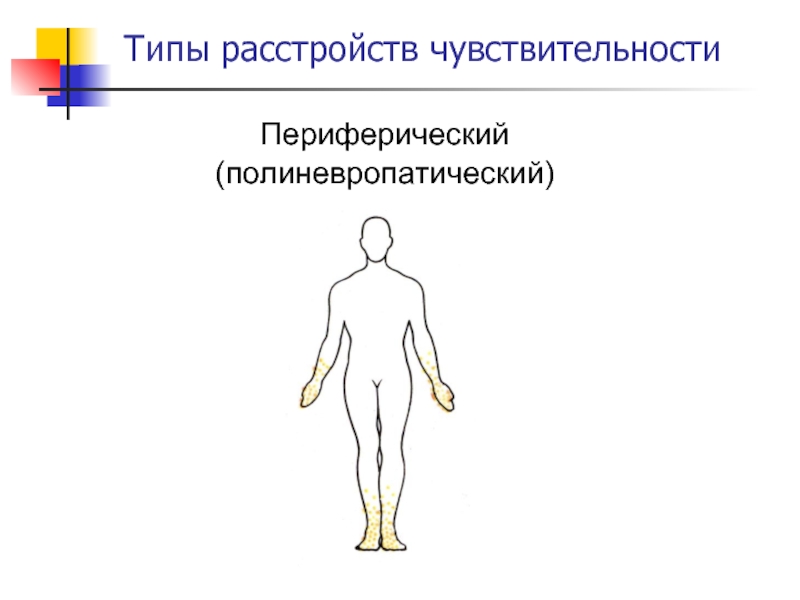 Типы расстройств чувствительности

Периферический (полиневропатический)